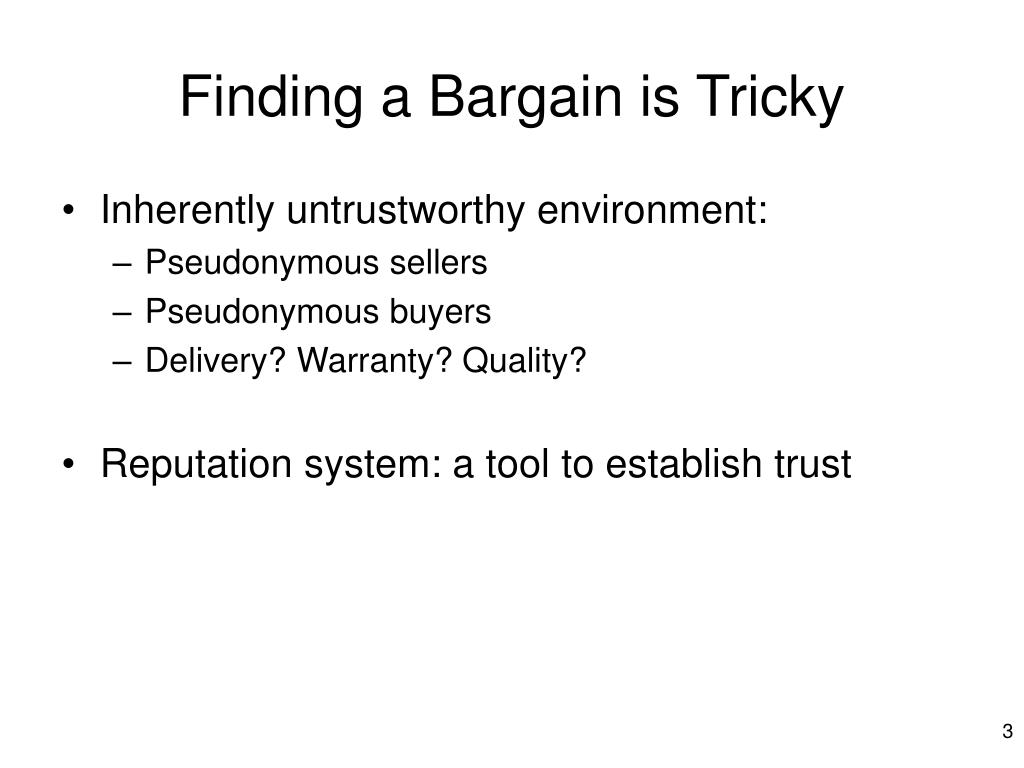 Finding a Bargain is Tricky

• Inherently untrustworthy environment:
  – Pseudonymous sellers
  – Pseudonymous buyers
  – Delivery? Warranty? Quality?

• Reputation system: a tool to establish trust

3